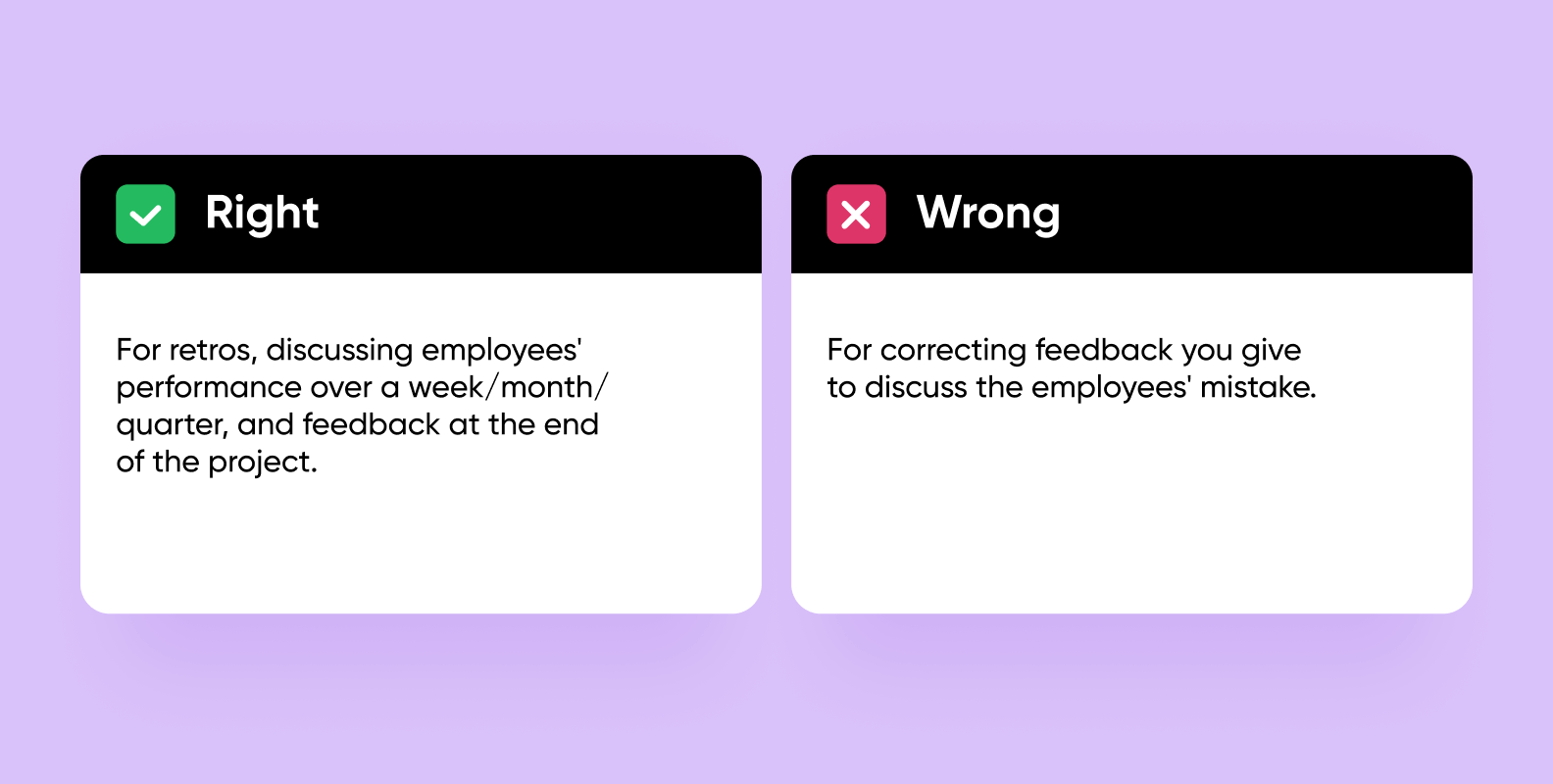 Right

For retros, discussing employees' performance over a week/month/quarter, and feedback at the end of the project.

Wrong

For correcting feedback you give to discuss the employees' mistake.